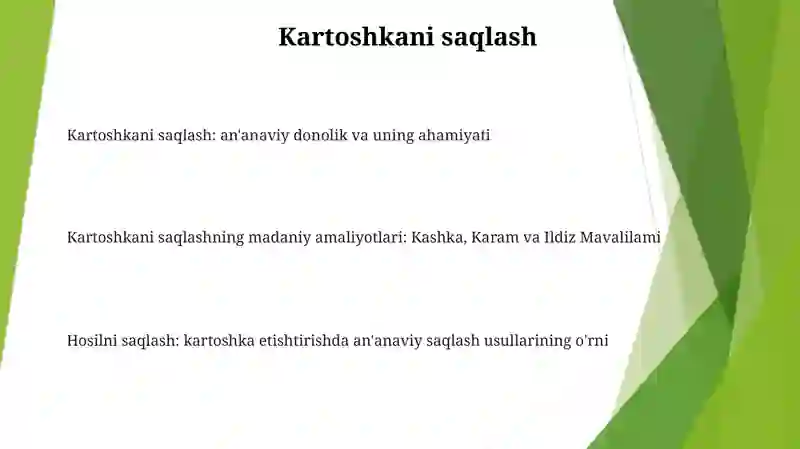 Kartoshkani saqlash

Kartoshkani saqlash: an'anaviy donolik va uning ahamiyati

Kartoshkani saqlashning madaniy amaliyotlari: Kashka, Karam va Ildiz Mavalilami

Hosilni saqlash: kartoshka etishtirishda an'anaviy saqlash usullarining o'rni